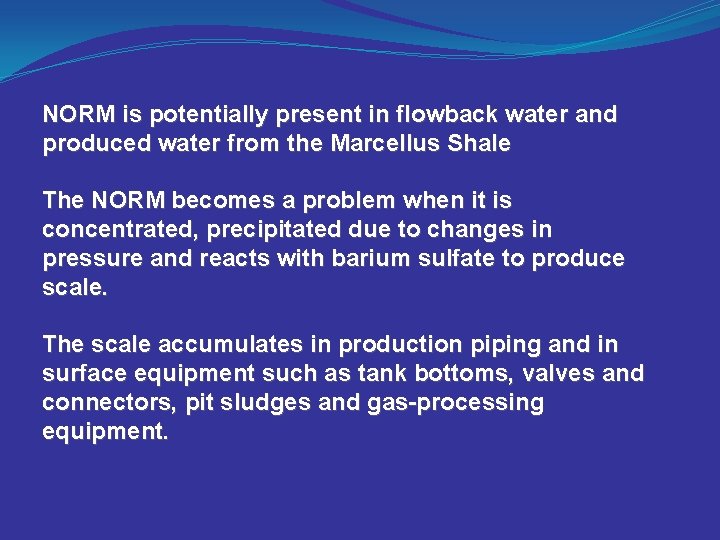 NORM is potentially present in flowback water and produced water from the Marcellus Shale

The NORM becomes a problem when it is concentrated, precipitated due to changes in pressure and reacts with barium sulfate to produce scale.

The scale accumulates in production piping and in surface equipment such as tank bottoms, valves and connectors, pit sludges and gas-processing equipment.